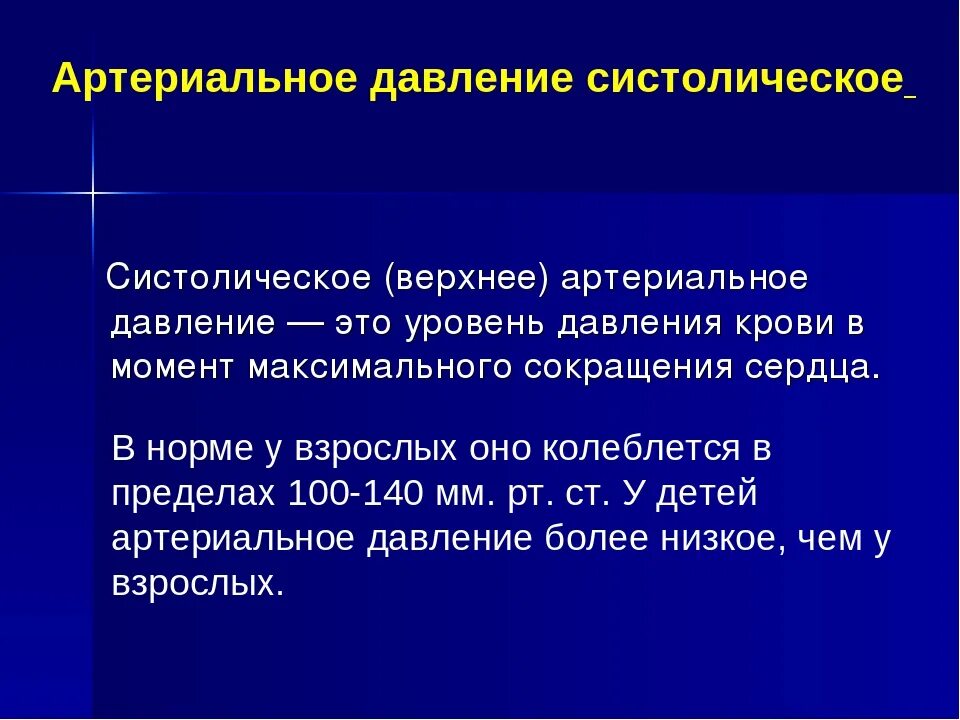 Артериальное давление систолическое

Систолическое (верхнее) артериальное давление — это уровень давления крови в момент максимального сокращения сердца.

В норме у взрослых оно колеблется в пределах 100-140 мм. рт. ст. У детей артериальное давление более низкое, чем у взрослых.